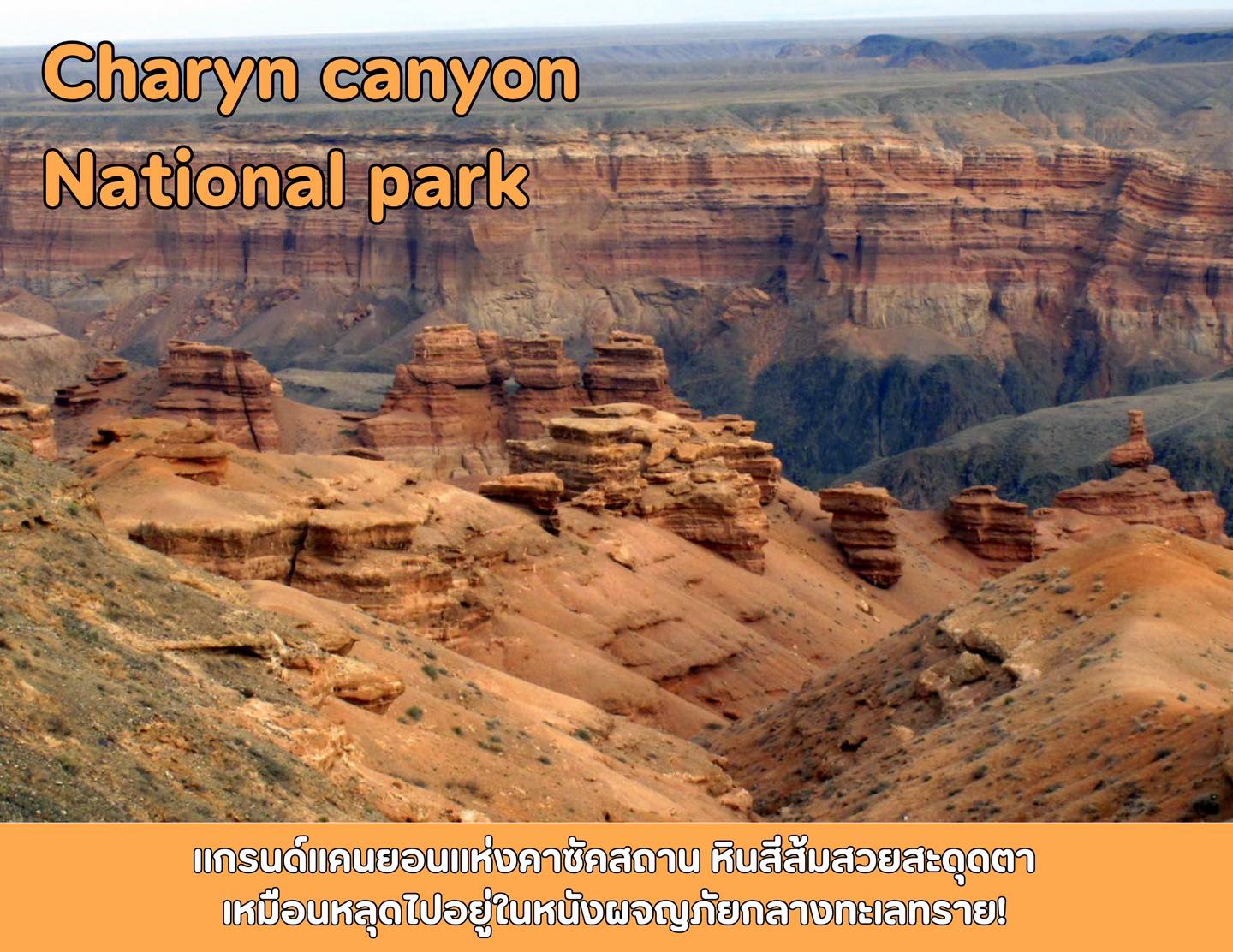 Charyn canyon
National park

แกรนด์แคนยอนแห่งคาซัคสถาน หินสีส้มสวยสะดุดตา
เหมือนหลุดไปอยู่ในหนังผจญภัยกลางทะเลทราย!